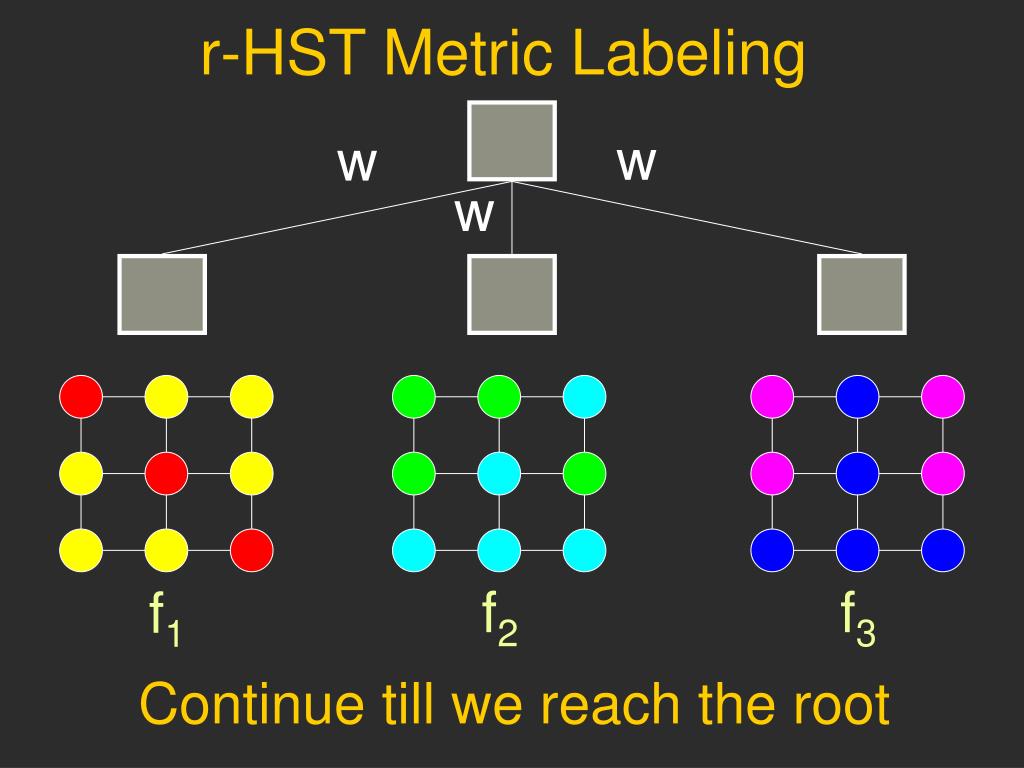 r-HST Metric Labeling

w

w

w

$f_1$

$f_2$

$f_3$

Continue till we reach the root